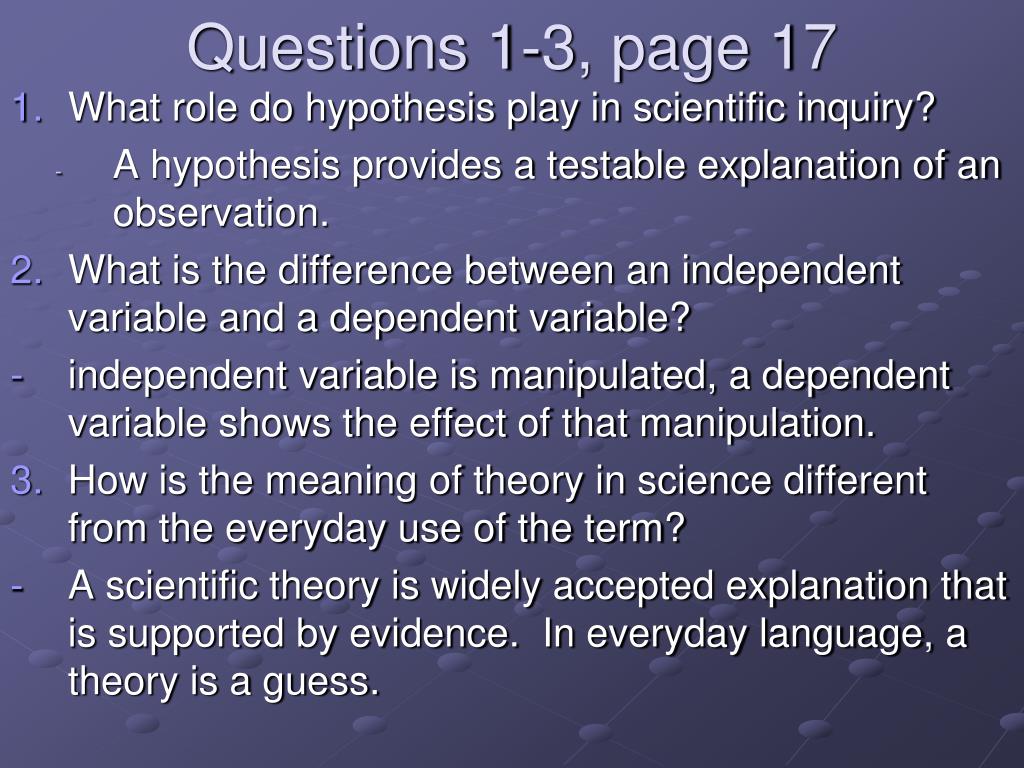 Questions 1-3, page 17

1. What role do hypothesis play in scientific inquiry?
- A hypothesis provides a testable explanation of an observation.
2. What is the difference between an independent variable and a dependent variable?
- independent variable is manipulated, a dependent variable shows the effect of that manipulation.
3. How is the meaning of theory in science different from the everyday use of the term?
- A scientific theory is widely accepted explanation that is supported by evidence. In everyday language, a theory is a guess.